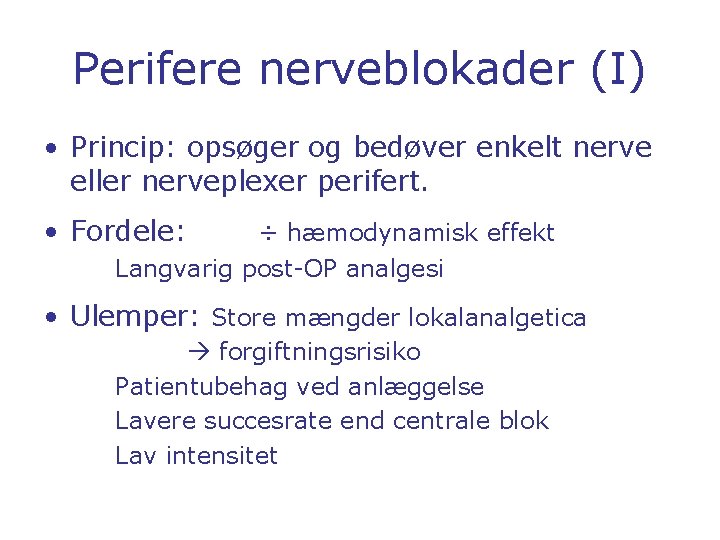 Perifere nerveblokader (I)

• Princip: opsøger og bedøver enkelt nerve eller nerveplexer perifert.

• Fordele: ÷ hæmodynamisk effekt
Langvarig post-OP analgesi

• Ulemper: Store mængder lokalanalgetica
→ forgiftningsrisiko
Patientubehag ved anlæggelse
Lavere succesrate end centrale blok
Lav intensitet